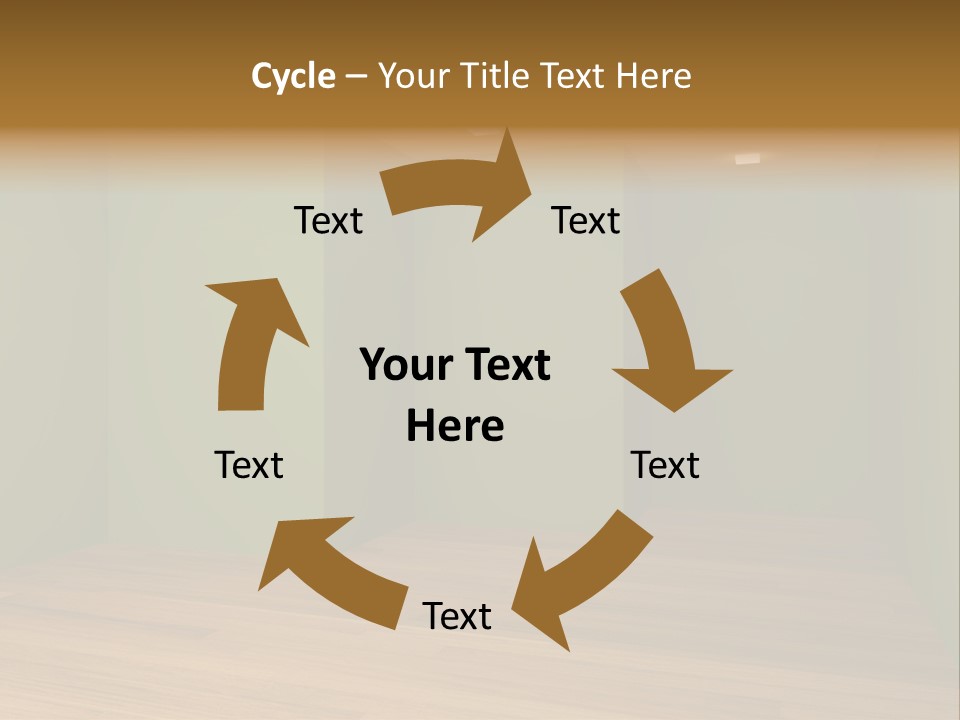 Cycle – Your Title Text Here

Text

Text

Your Text Here

Text

Text

Text